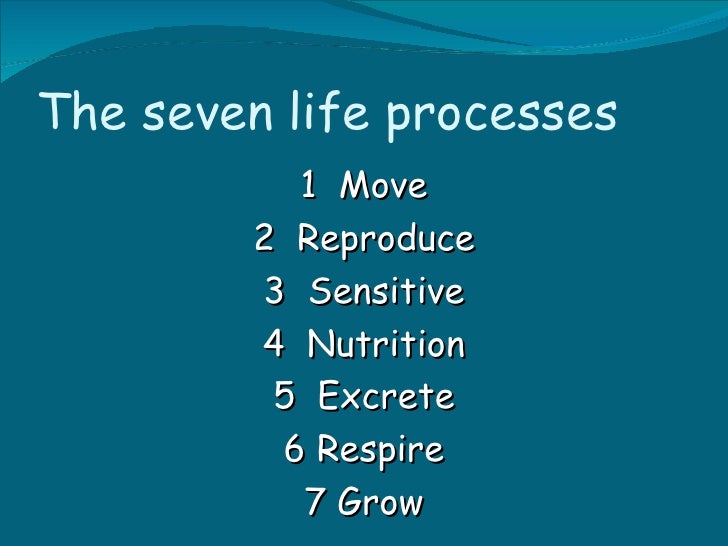 The seven life processes

1 Move
2 Reproduce
3 Sensitive
4 Nutrition
5 Excrete
6 Respire
7 Grow